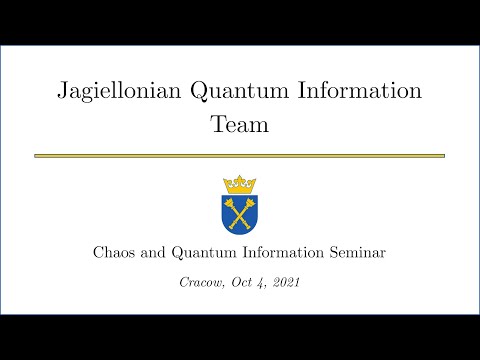 Jagiellonian Quantum Information Team

Chaos and Quantum Information Seminar

Cracow, Oct 4, 2021